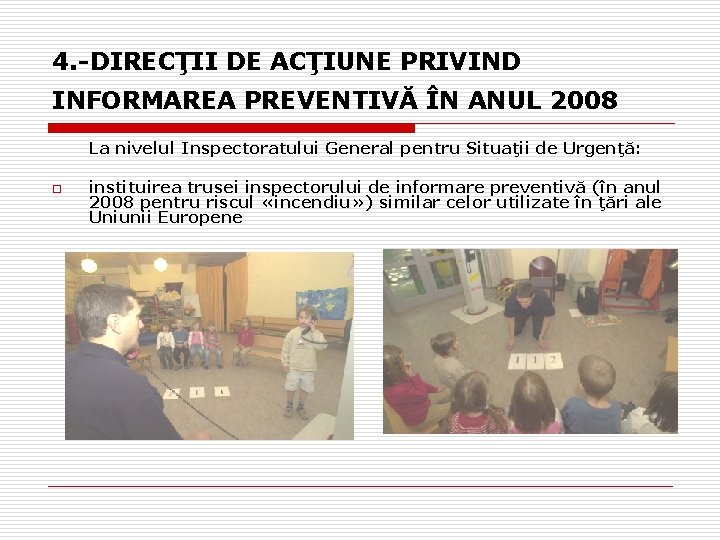 4.-DIRECŢII DE ACŢIUNE PRIVIND INFORMAREA PREVENTIVĂ ÎN ANUL 2008

La nivelul Inspectoratului General pentru Situaţii de Urgenţă:

instituirea trusei inspectorului de informare preventivă (în anul 2008 pentru riscul «incendiu») similar celor utilizate în ţări ale Uniunii Europene

2 1 1

1 1 2